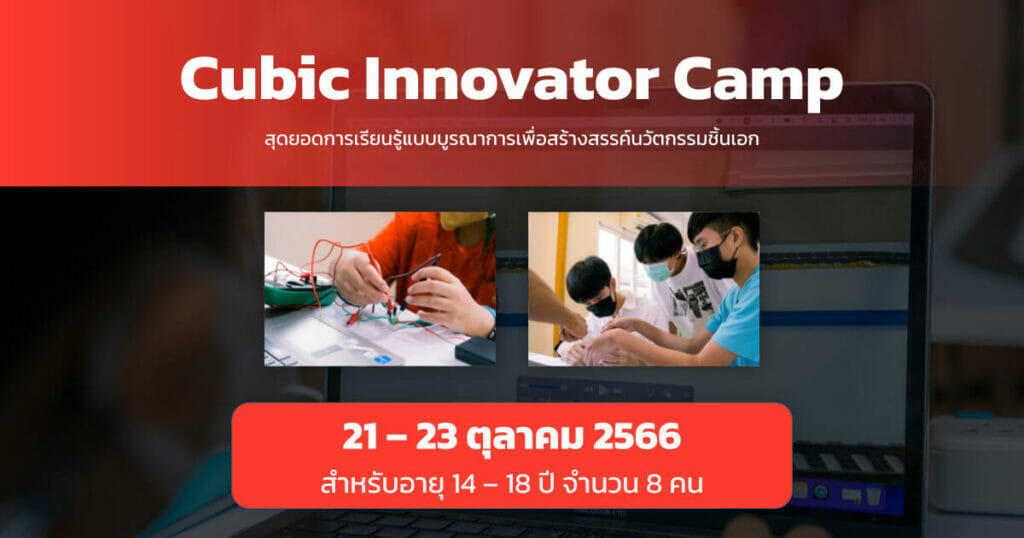 Cubic Innovator Camp

สุดยอดการเรียนรู้แบบบูรณาการเพื่อสร้างสรรค์นวัตกรรมชั้นเอก

21 – 23 ตุลาคม 2566

สำหรับอายุ 14 – 18 ปี จำนวน 8 คน